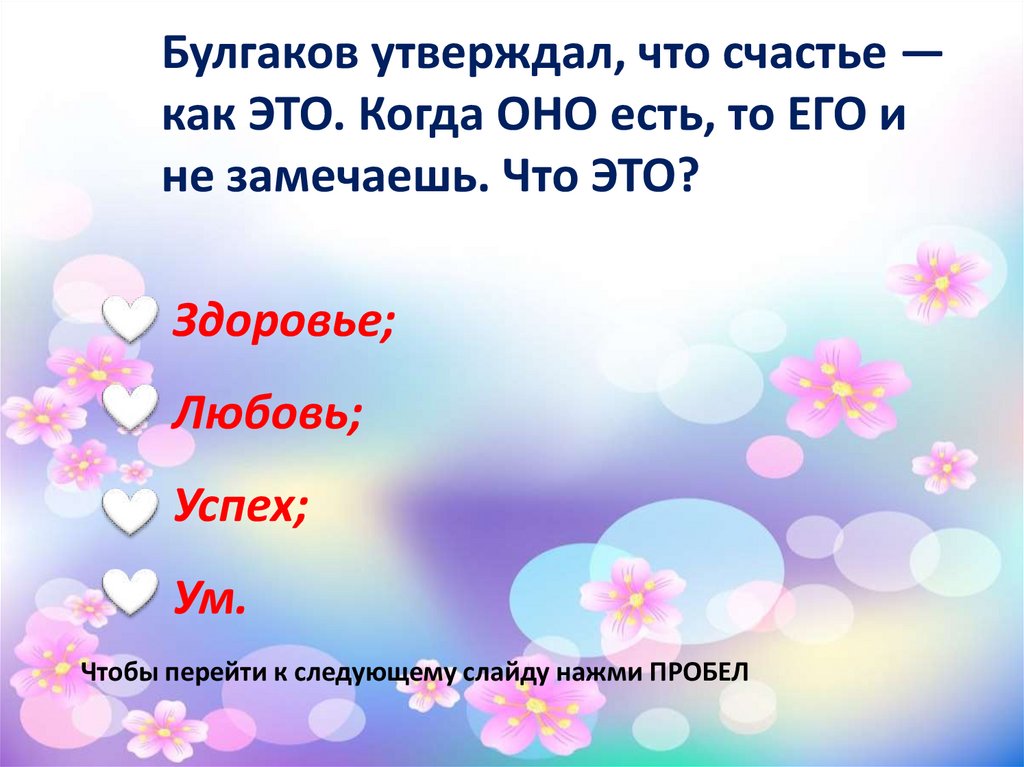 Булгаков утверждал, что счастье — как ЭТО. Когда ОНО есть, то ЕГО и не замечаешь. Что ЭТО?

Здоровье;

Любовь;

Успех;

Ум.

Чтобы перейти к следующему слайду нажми ПРОБЕЛ